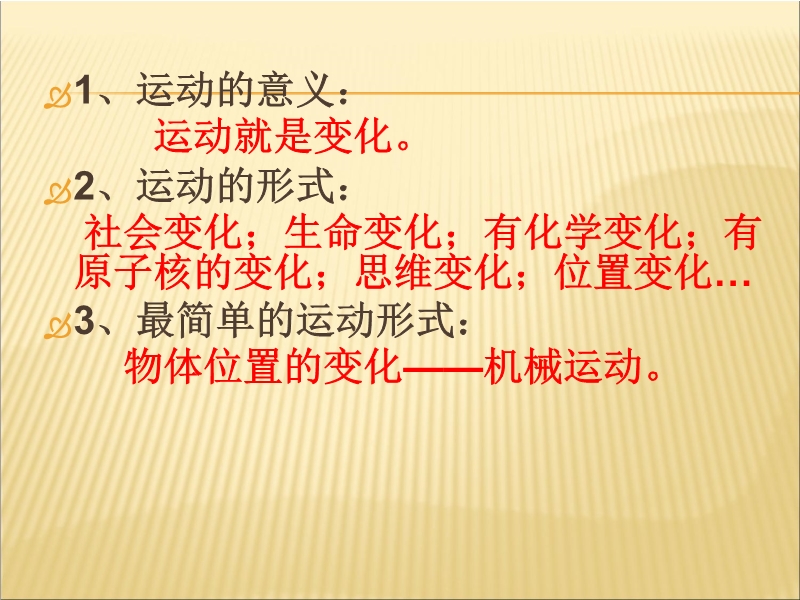 1、运动的意义：

运动就是变化。

2、运动的形式：

社会变化；生命变化；有化学变化；有原子核的变化；思维变化；位置变化…

3、最简单的运动形式：

物体位置的变化——机械运动。